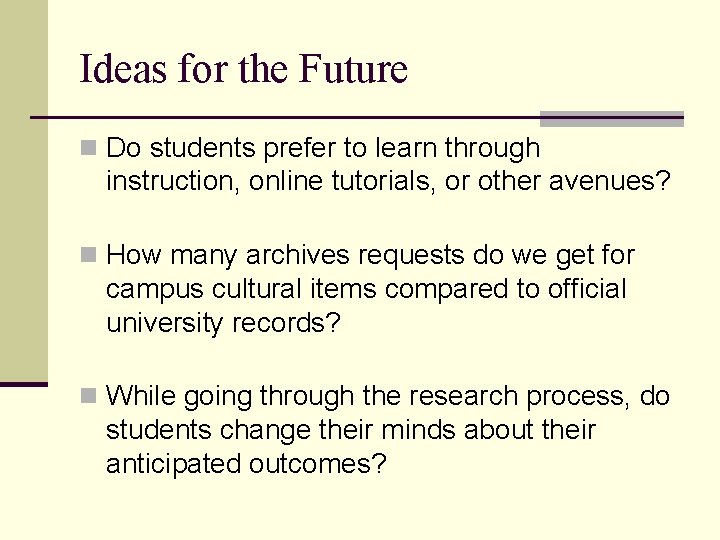 Ideas for the Future

Do students prefer to learn through instruction, online tutorials, or other avenues?

How many archives requests do we get for campus cultural items compared to official university records?

While going through the research process, do students change their minds about their anticipated outcomes?